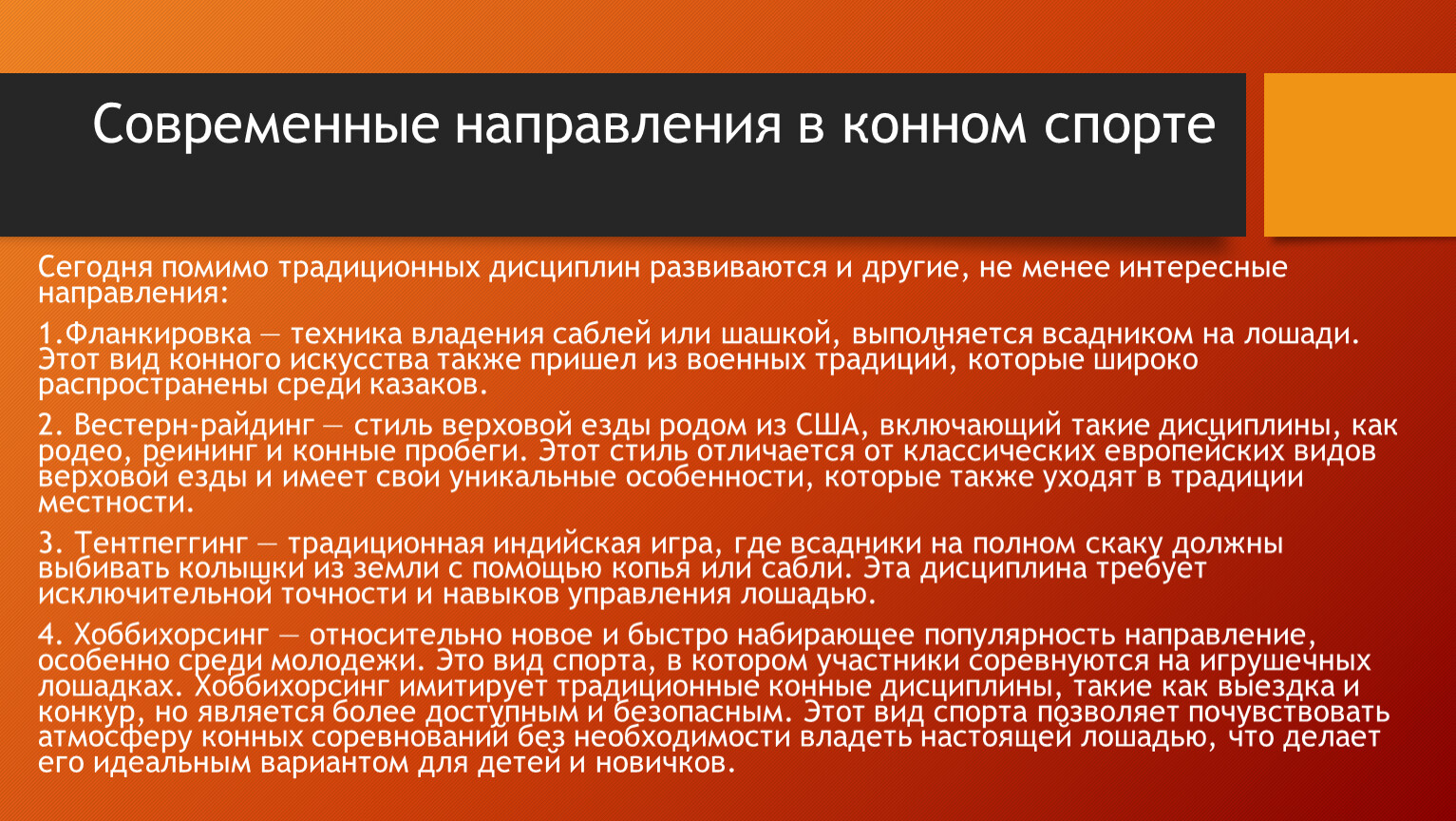 Современные направления в конном спорте

Сегодня помимо традиционных дисциплин развиваются и другие, не менее интересные направления:

1.Фланкировка — техника владения саблей или шашкой, выполняется всадником на лошади. Этот вид конного искусства также пришел из военных традиций, которые широко распространены среди казаков.

2. Вестерн-райдинг — стиль верховой езды родом из США, включающий такие дисциплины, как родео, рейнинг и конные пробеги. Этот стиль отличается от классических европейских видов верховой езды и имеет свои уникальные особенности, которые также уходят в традиции местности.

3. Тентпеггинг — традиционная индийская игра, где всадники на полном скаку должны выбивать колышки из земли с помощью копья или сабли. Эта дисциплина требует исключительной точности и навыков управления лошадью.

4. Хоббихорсинг — относительно новое и быстро набирающее популярность направление, особенно среди молодежи. Это вид спорта, в котором участники соревнуются на игрушечных лошадках. Хоббихорсинг имитирует традиционные конные дисциплины, такие как выездка и конкур, но является более доступным и безопасным. Этот вид спорта позволяет почувствовать атмосферу конных соревнований без необходимости владеть настоящей лошадью, что делает его идеальным вариантом для детей и новичков.